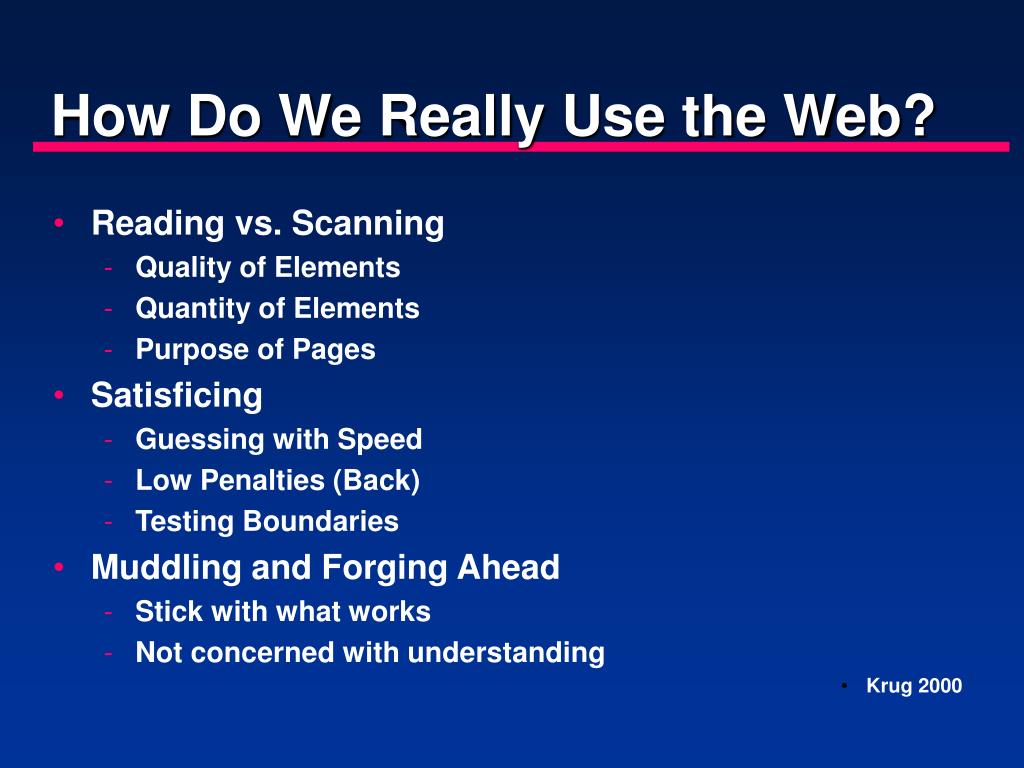 How Do We Really Use the Web?

• Reading vs. Scanning
- Quality of Elements
- Quantity of Elements
- Purpose of Pages
• Satisficing
- Guessing with Speed
- Low Penalties (Back)
- Testing Boundaries
• Muddling and Forging Ahead
- Stick with what works
- Not concerned with understanding

• Krug 2000